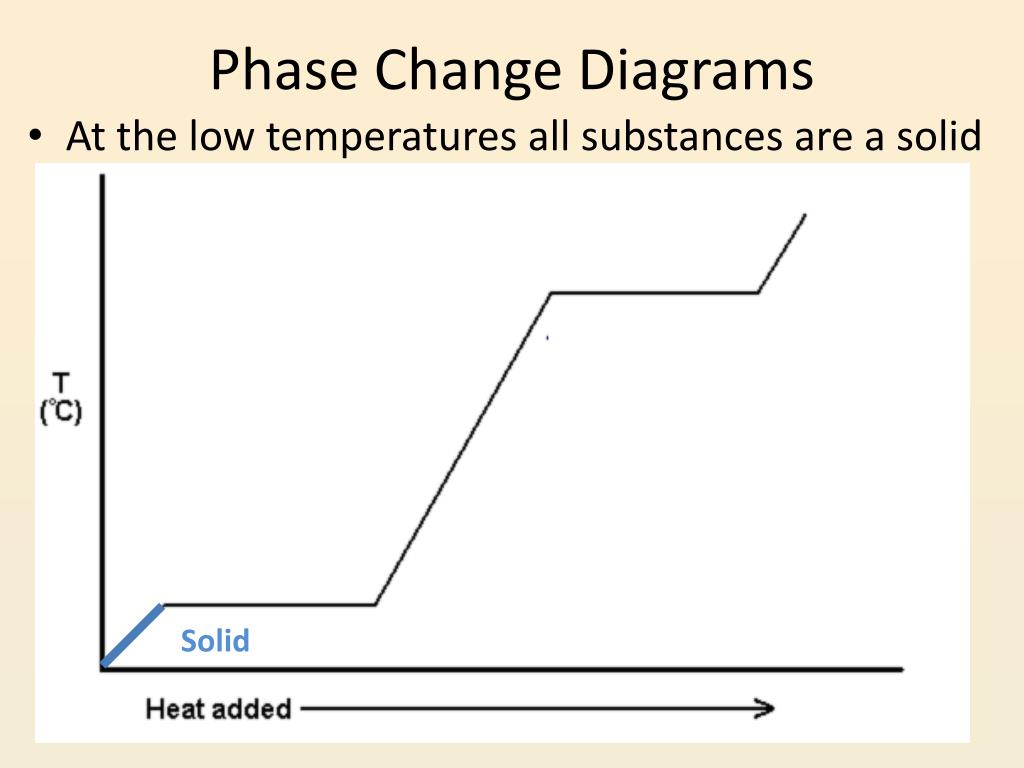 Phase Change Diagrams

• At the low temperatures all substances are a solid

T
(°C)

Solid

Heat added